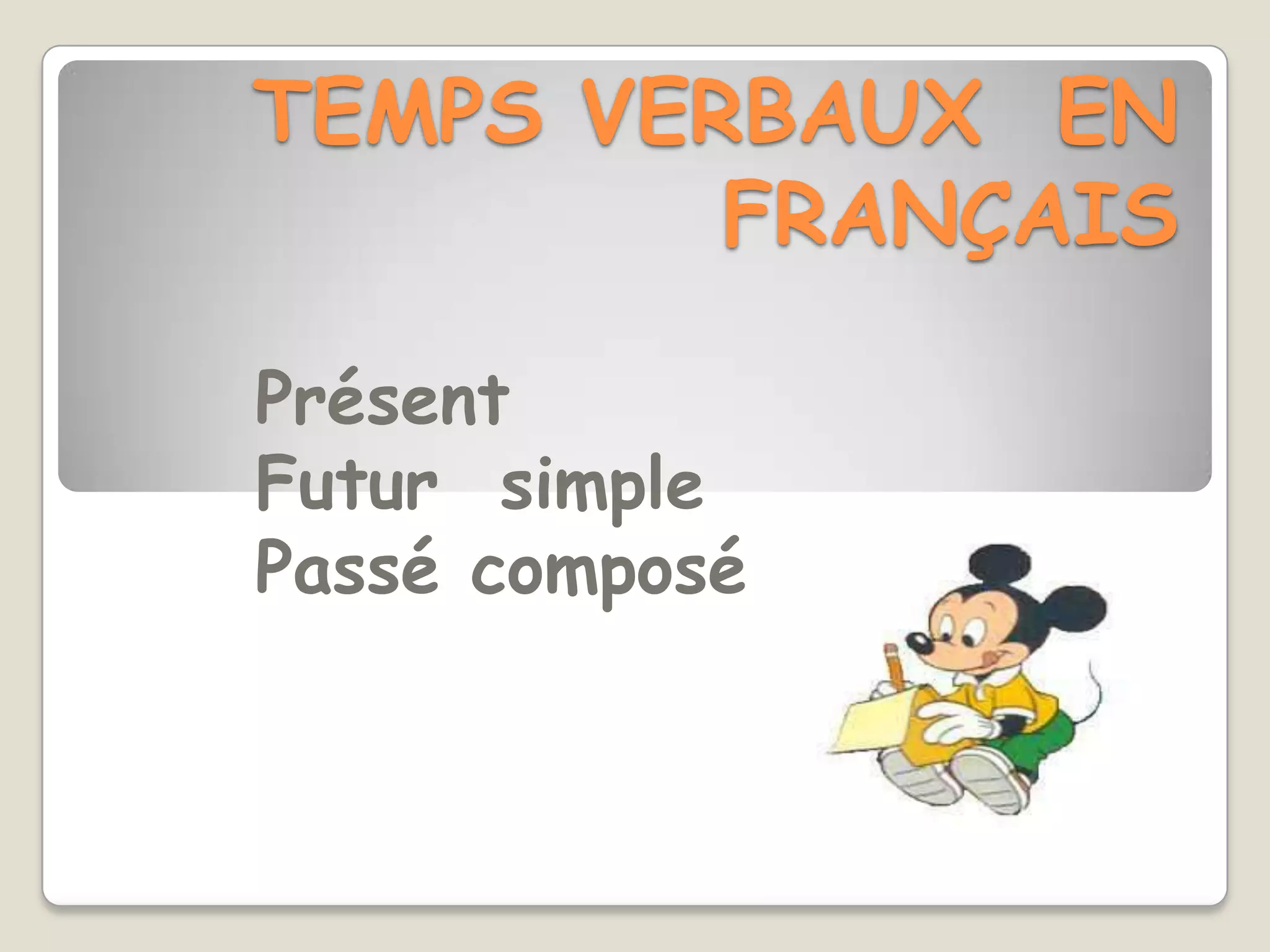 TEMPS VERBAUX EN FRANÇAIS

Présent
Futur simple
Passé composé